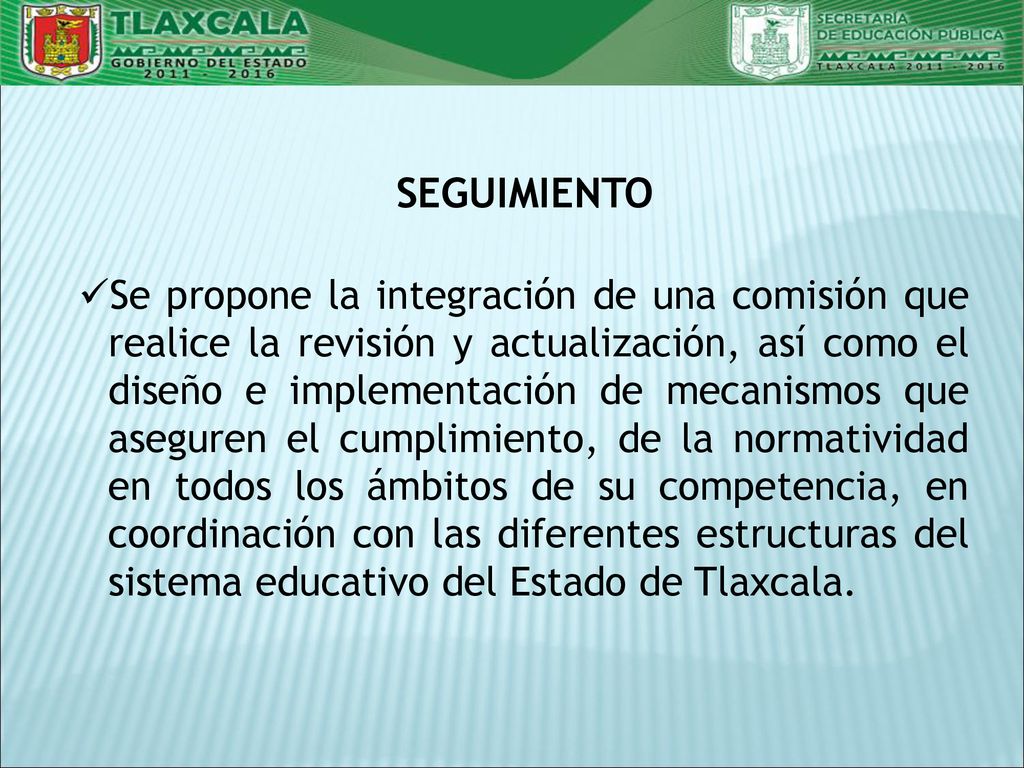 TLAXCALA
GOBIERNO DEL ESTADO
2011 - 2016

SECRETARÍA DE EDUCACIÓN PÚBLICA
TLAXCALA 2011 - 2016

SEGUIMIENTO

✓Se propone la integración de una comisión que realice la revisión y actualización, así como el diseño e implementación de mecanismos que aseguren el cumplimiento, de la normatividad en todos los ámbitos de su competencia, en coordinación con las diferentes estructuras del sistema educativo del Estado de Tlaxcala.